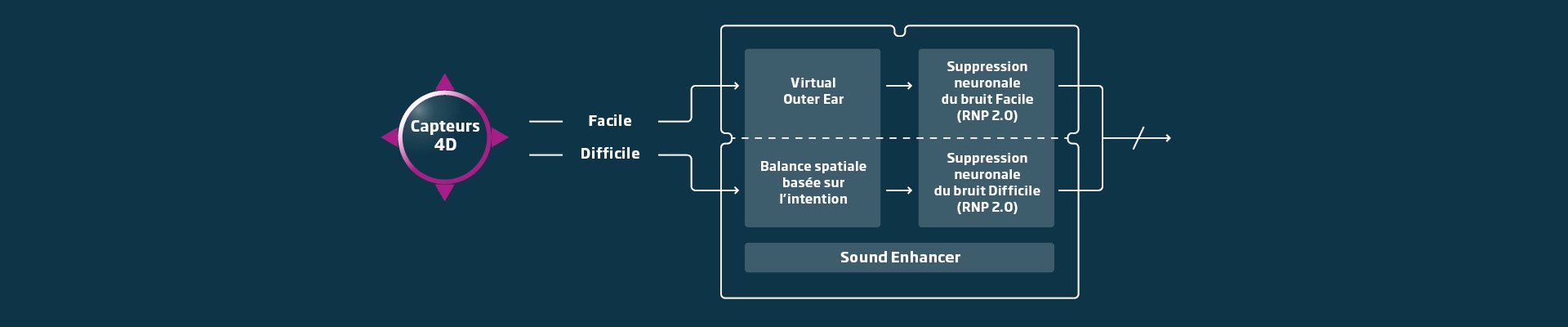 Capteurs 4D

Facile

Difficile

Virtual Outer Ear

Suppression neuronale du bruit Facile (RNP 2.0)

Balance spatiale basée sur l'intention

Suppression neuronale du bruit Difficile (RNP 2.0)

Sound Enhancer